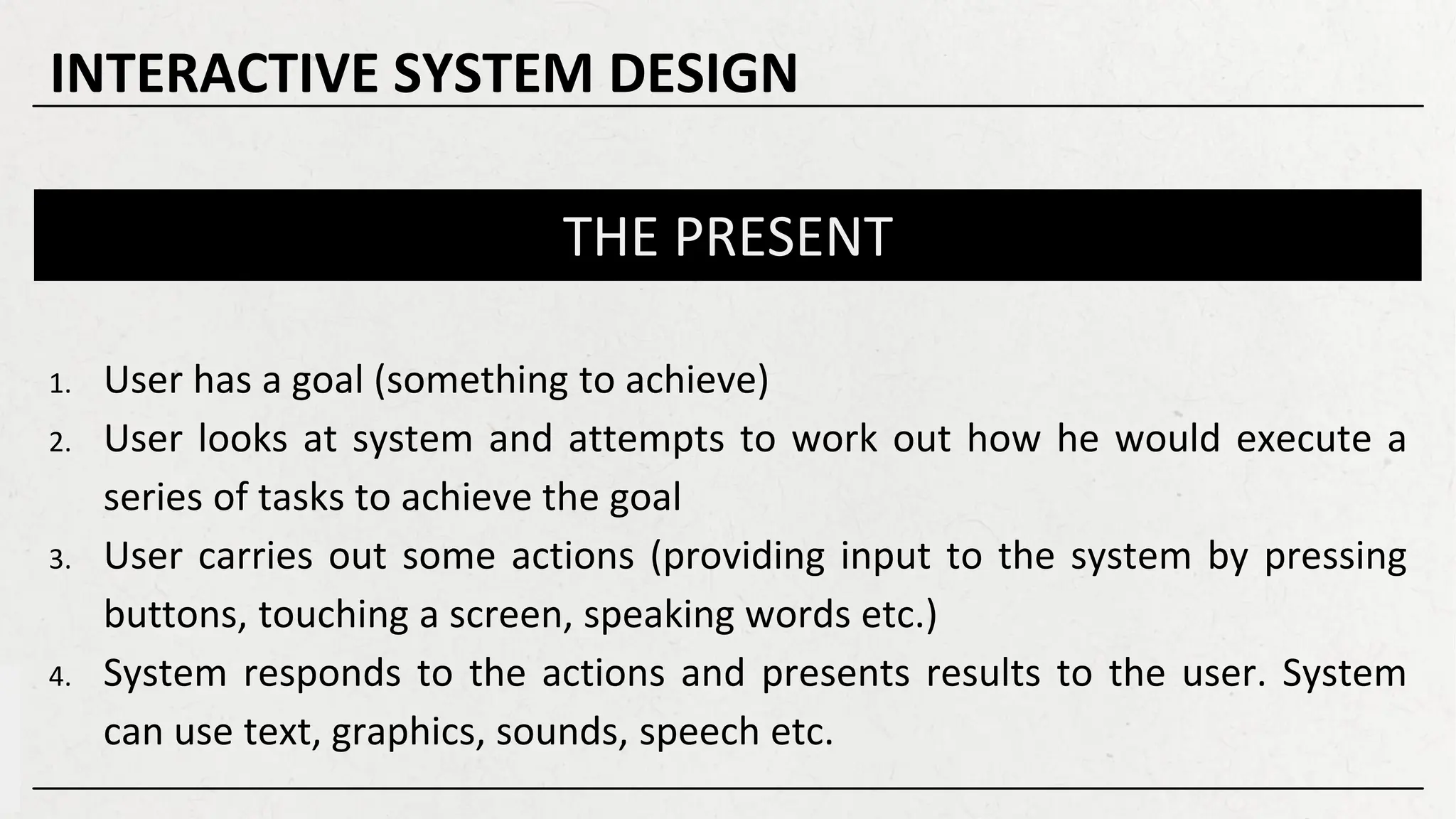 INTERACTIVE SYSTEM DESIGN

THE PRESENT

1. User has a goal (something to achieve)
2. User looks at system and attempts to work out how he would execute a series of tasks to achieve the goal
3. User carries out some actions (providing input to the system by pressing buttons, touching a screen, speaking words etc.)
4. System responds to the actions and presents results to the user. System can use text, graphics, sounds, speech etc.